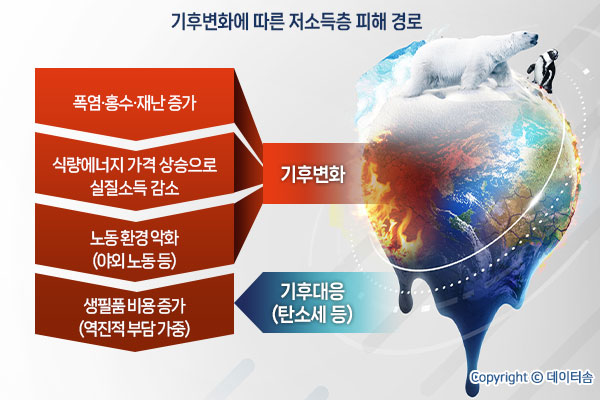 기후변화에 따른 저소득층 피해 경로

폭염·홍수·재난 증가

식량에너지 가격 상승으로 실질소득 감소

노동 환경 악화 (야외 노동 등)

생필품 비용 증가 (역진적 부담 가중)

기후변화

기후대응 (탄소세 등)

Copyright © 데이터솜